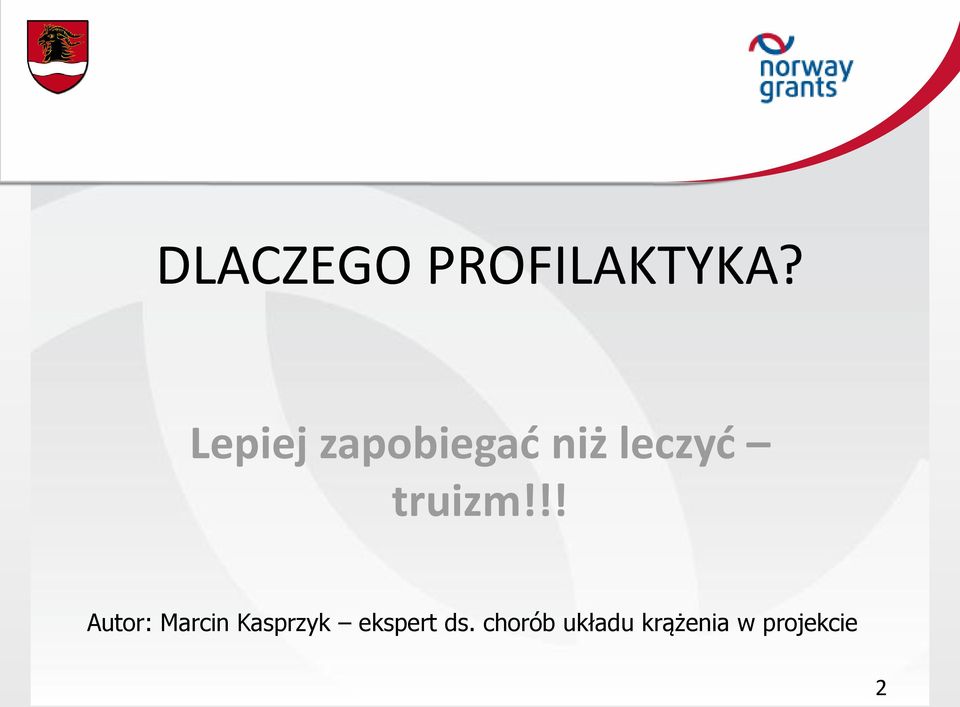 norway grants

DLACZEGO PROFILAKTYKA?

Lepiej zapobiegać niż leczyć – truizm!!!

Autor: Marcin Kasprzyk – ekspert ds. chorób układu krążenia w projekcie

2